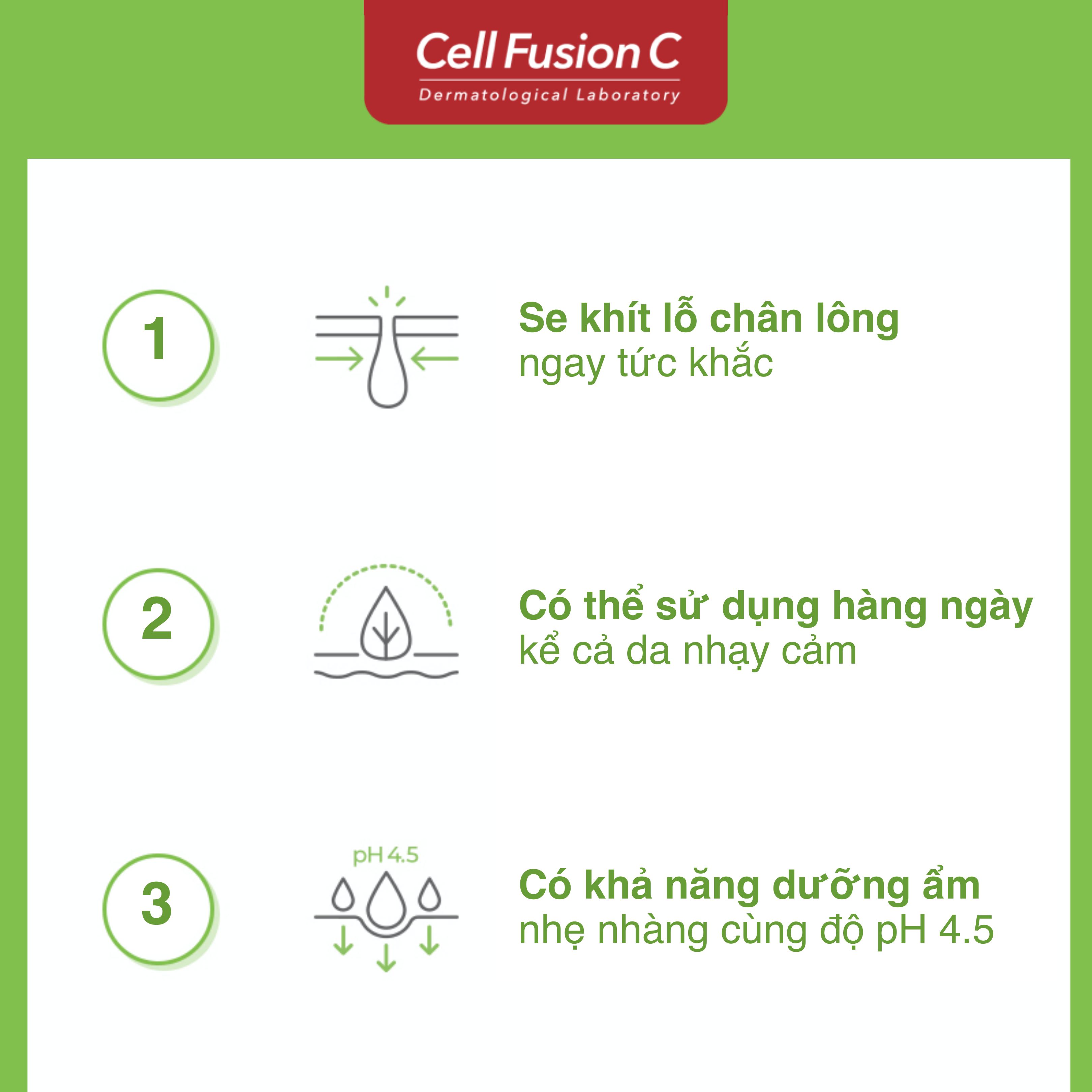 Cell Fusion C
Dermatological Laboratory

1

Se khít lỗ chân lông
ngay tức khắc

2

Có thể sử dụng hàng ngày
kể cả da nhạy cảm

3

pH 4.5

Có khả năng dưỡng ẩm
nhẹ nhàng cùng độ pH 4.5